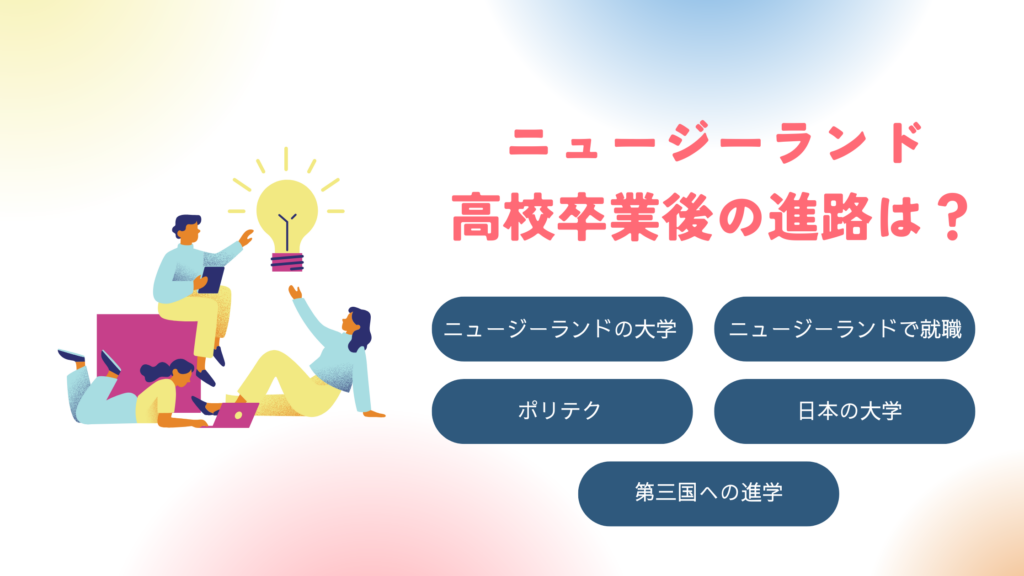 ニュージーランド
高校卒業後の進路は？

ニュージーランドの大学

ニュージーランドで就職

ポリテク

日本の大学

第三国への進学